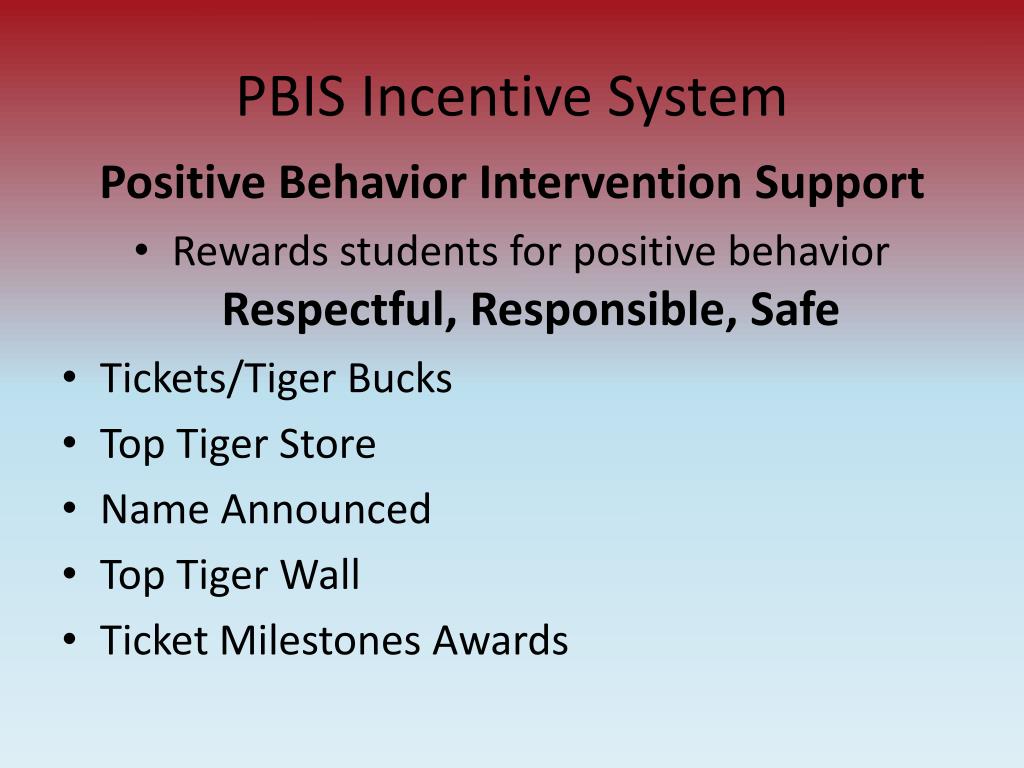 PBIS Incentive System

Positive Behavior Intervention Support

• Rewards students for positive behavior
Respectful, Responsible, Safe

• Tickets/Tiger Bucks
• Top Tiger Store
• Name Announced
• Top Tiger Wall
• Ticket Milestones Awards